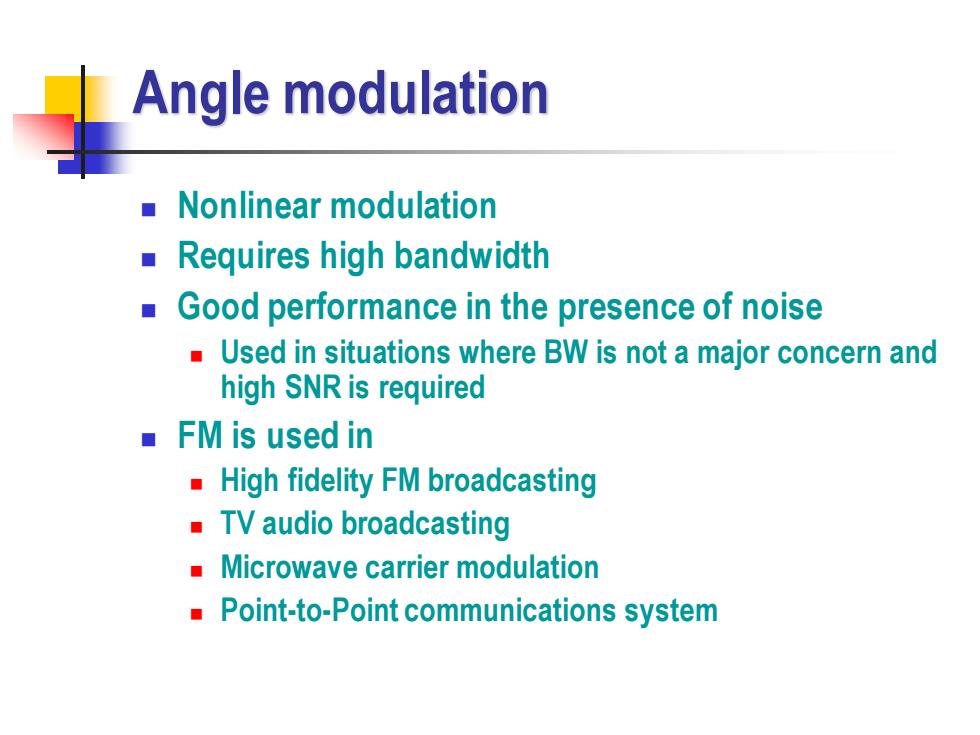 Angle modulation

- Nonlinear modulation
- Requires high bandwidth
- Good performance in the presence of noise
  - Used in situations where BW is not a major concern and high SNR is required
- FM is used in
  - High fidelity FM broadcasting
  - TV audio broadcasting
  - Microwave carrier modulation
  - Point-to-Point communications system